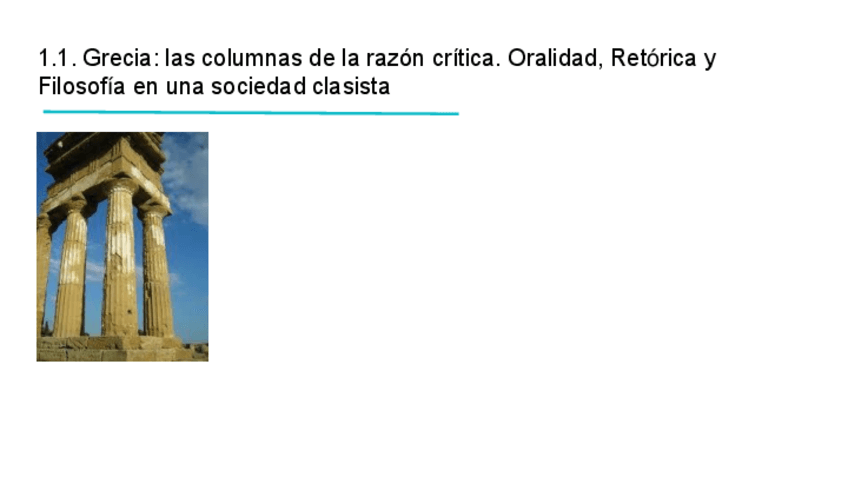 1.1. Grecia: las columnas de la razón crítica. Oralidad, Retórica y Filosofía en una sociedad clasista